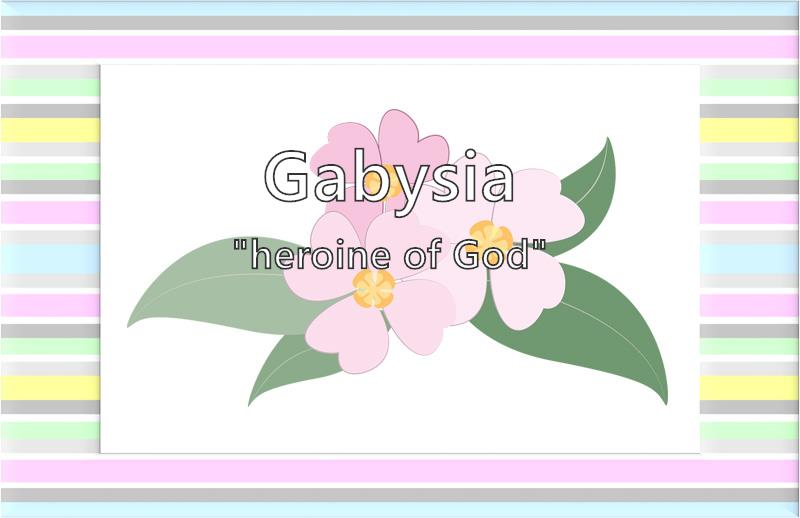 Gabysia

"heroine of God"